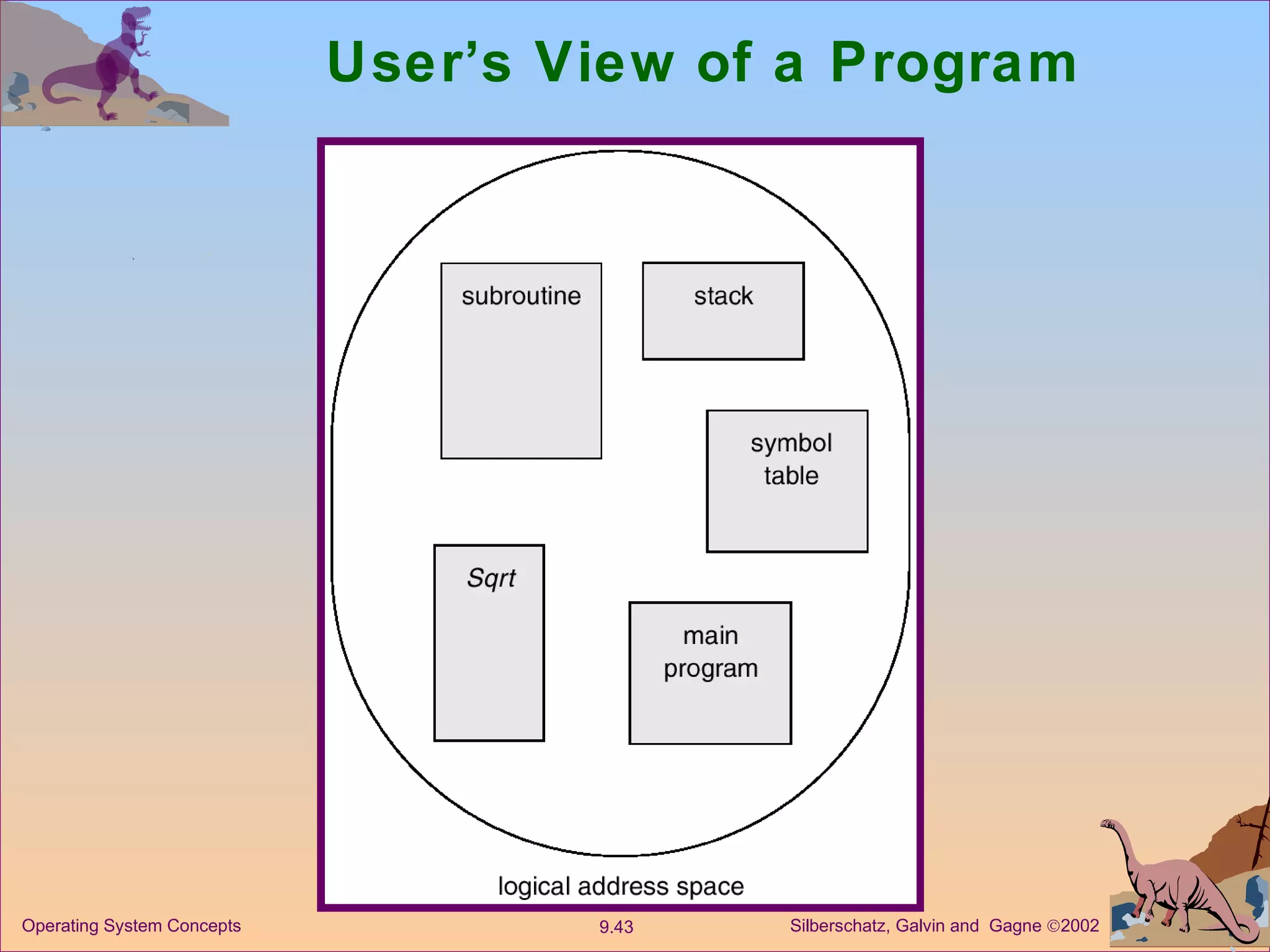 User's View of a Program

subroutine

stack

symbol table

Sqrt

main program

logical address space

Operating System Concepts

9.43

Silberschatz, Galvin and Gagne ©2002